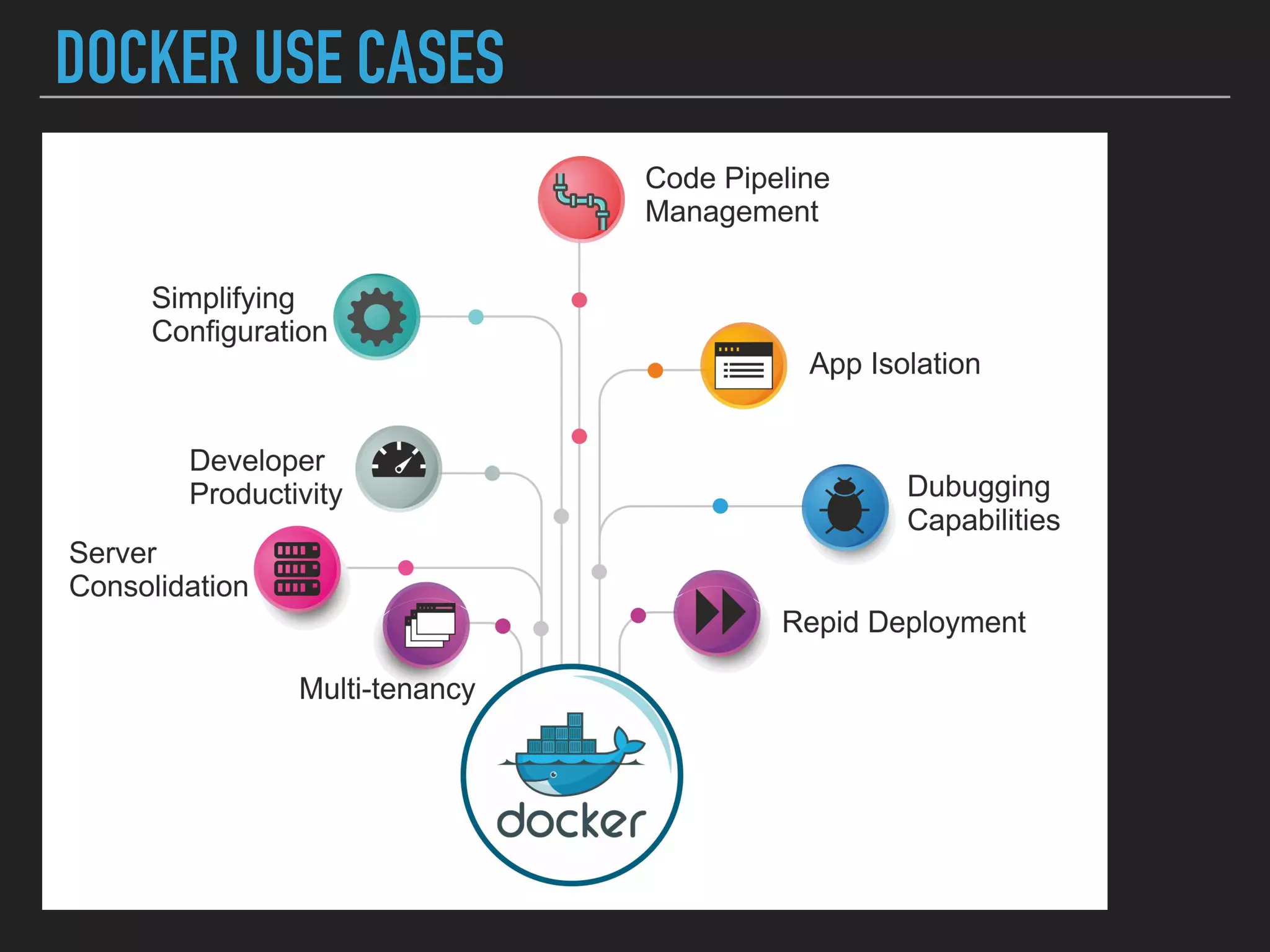 DOCKER USE CASES

Code Pipeline Management

Simplifying Configuration

App Isolation

Developer Productivity

Dubugging Capabilities

Server Consolidation

Repid Deployment

Multi-tenancy

docker